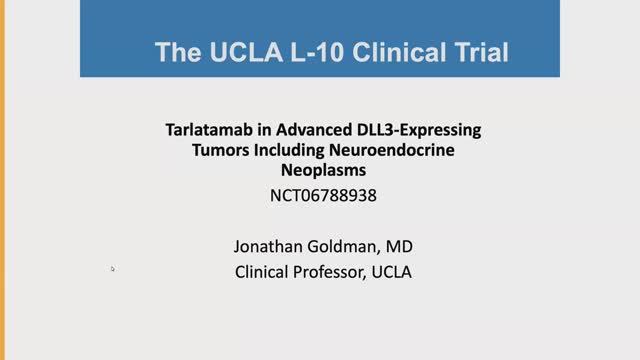 The UCLA L-10 Clinical Trial

Tarlatamab in Advanced DLL3-Expressing Tumors Including Neuroendocrine Neoplasms
NCT06788938

Jonathan Goldman, MD
Clinical Professor, UCLA